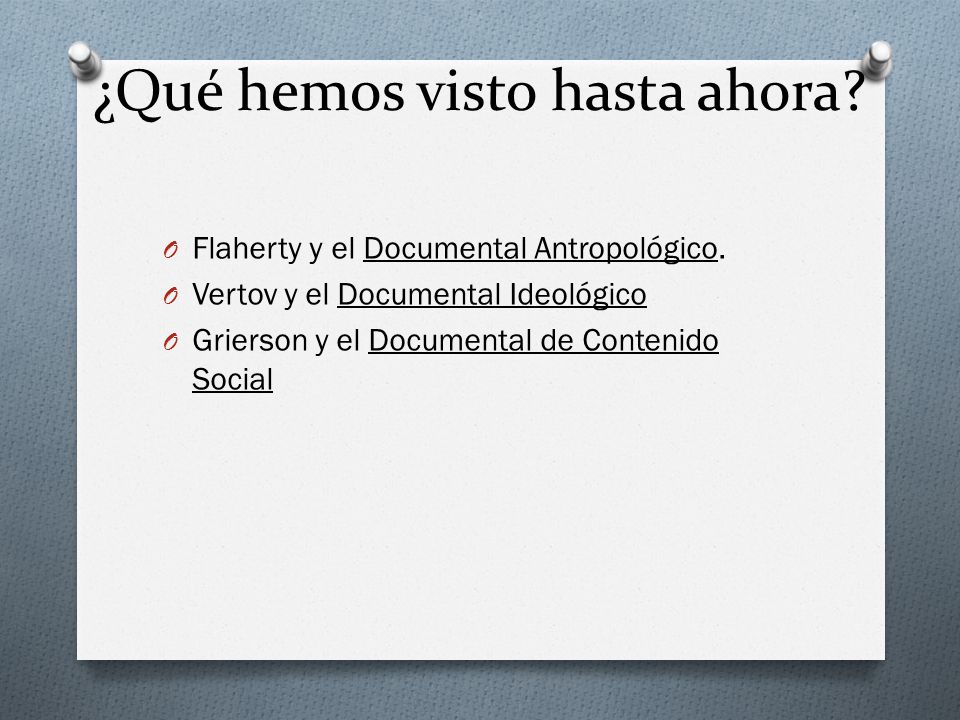 ¿Qué hemos visto hasta ahora?

O Flaherty y el Documental Antropológico.
O Vertov y el Documental Ideológico
O Grierson y el Documental de Contenido Social